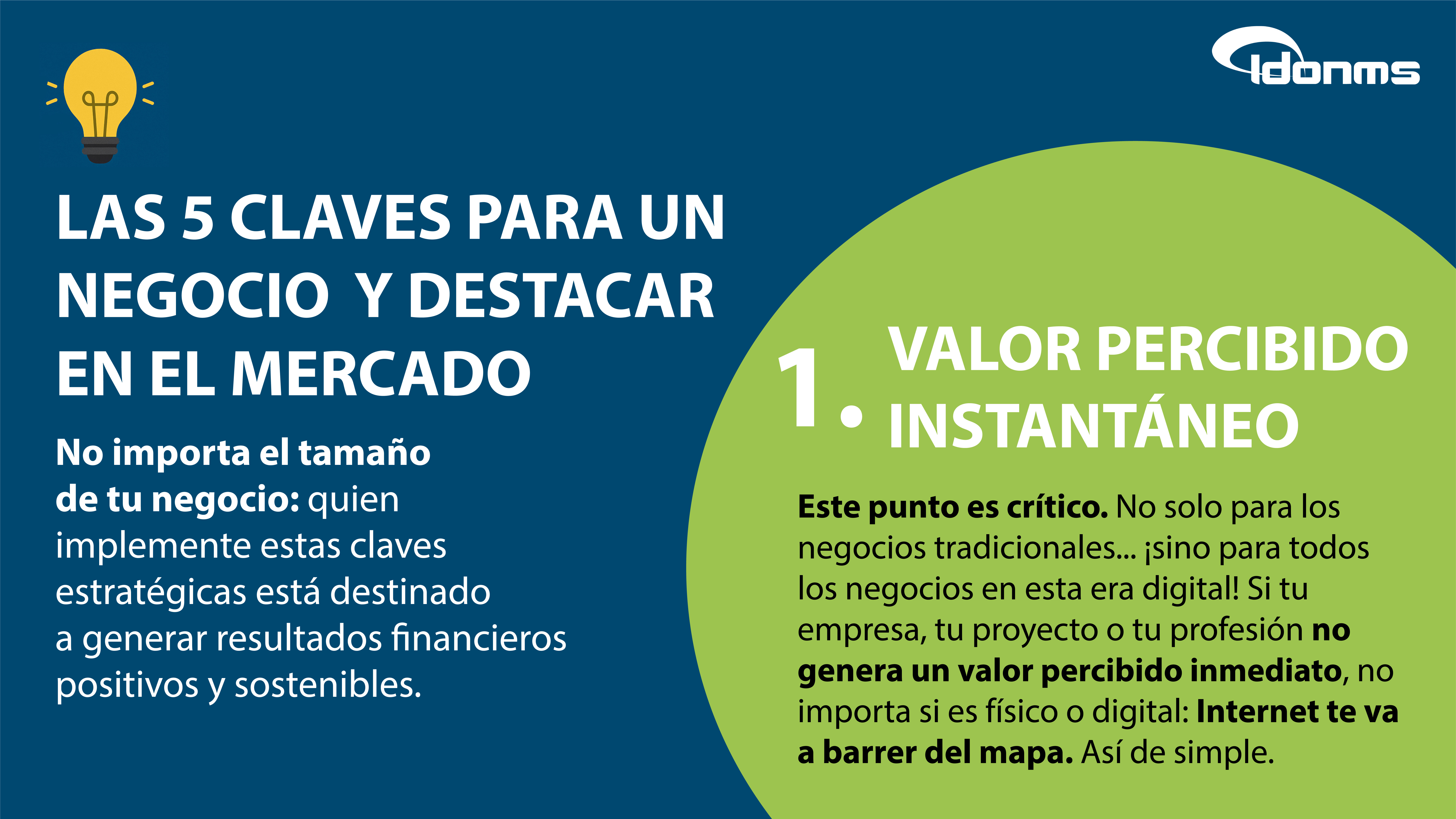 Idonms

LAS 5 CLAVES PARA UN NEGOCIO Y DESTACAR EN EL MERCADO

No importa el tamaño de tu negocio: quien implemente estas claves estratégicas está destinado a generar resultados financieros positivos y sostenibles.

1. VALOR PERCIBIDO INSTANTÁNEO

Este punto es crítico. No solo para los negocios tradicionales... ¡sino para todos los negocios en esta era digital! Si tu empresa, tu proyecto o tu profesión no genera un valor percibido inmediato, no importa si es físico o digital: Internet te va a barrer del mapa. Así de simple.